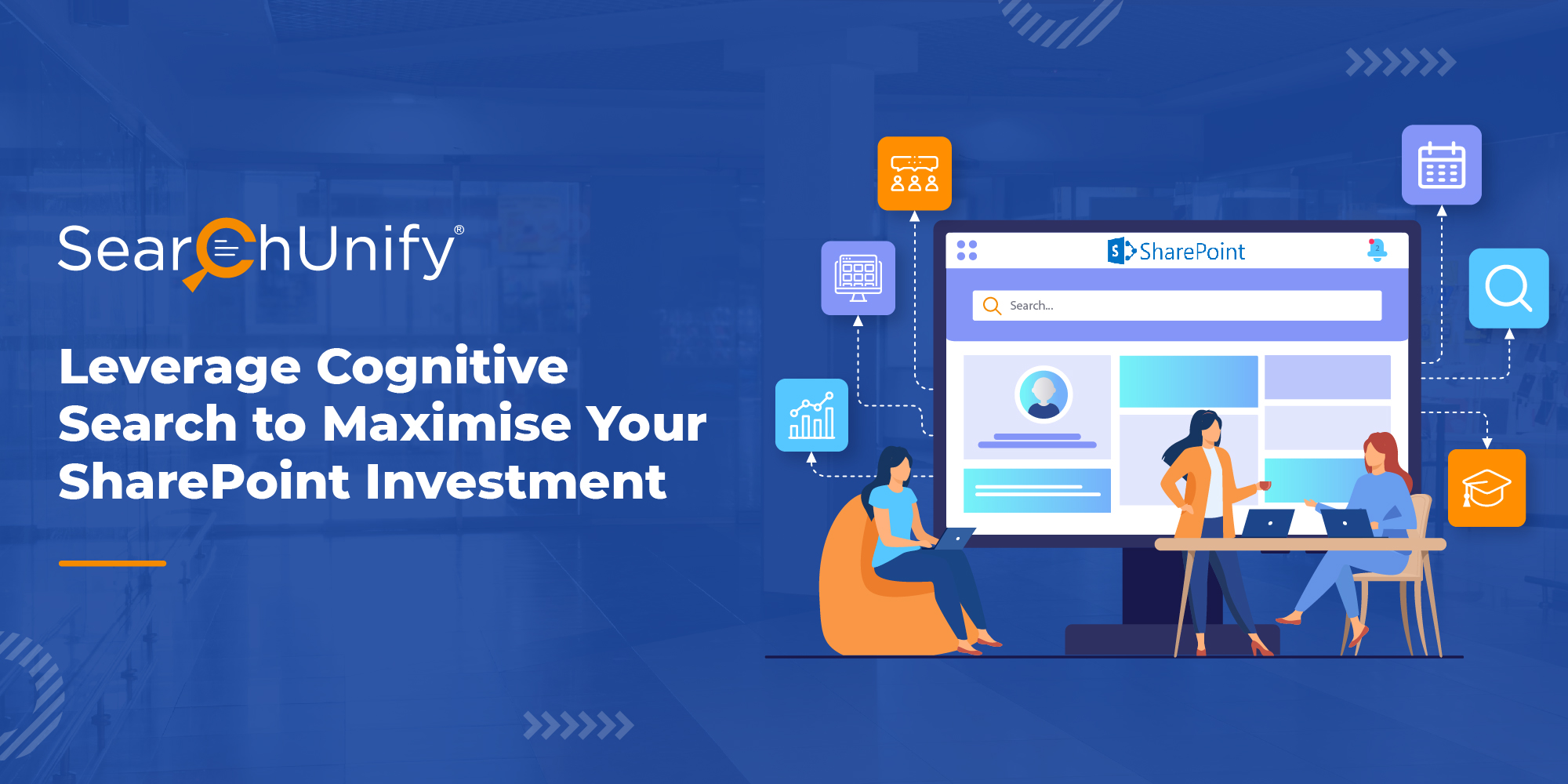 SearchUnify®

Leverage Cognitive Search to Maximise Your SharePoint Investment

SharePoint

2

Search...